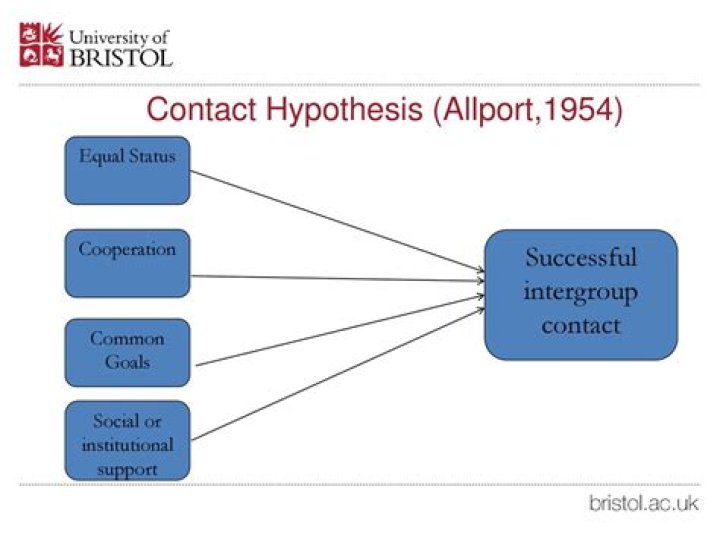 University of BRISTOL

Contact Hypothesis (Allport,1954)

Equal Status

Cooperation

Common Goals

Social or institutional support

Successful intergroup contact

bristol.ac.uk